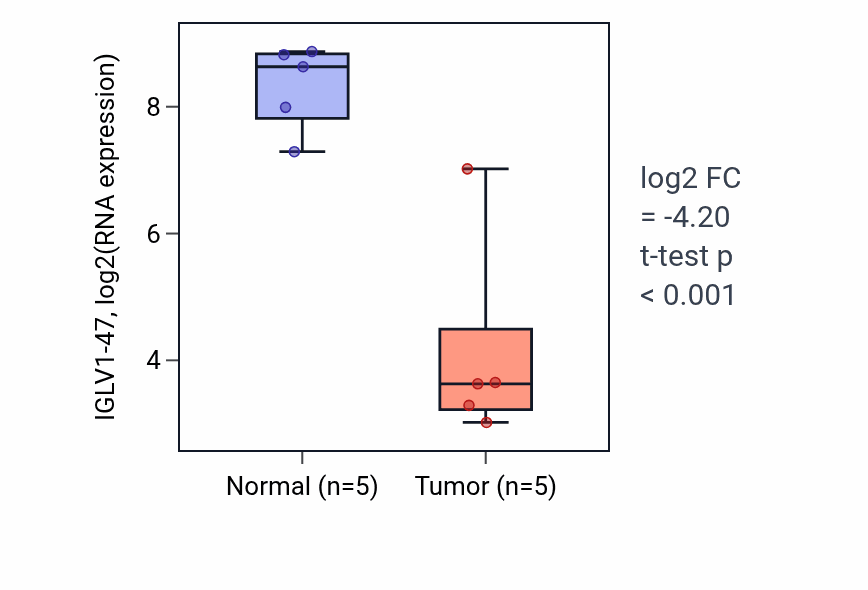 IGLV1-47, log2(RNA expression)

8

6

4

Normal (n=5)

Tumor (n=5)

log2 FC
= -4.20
t-test p
< 0.001